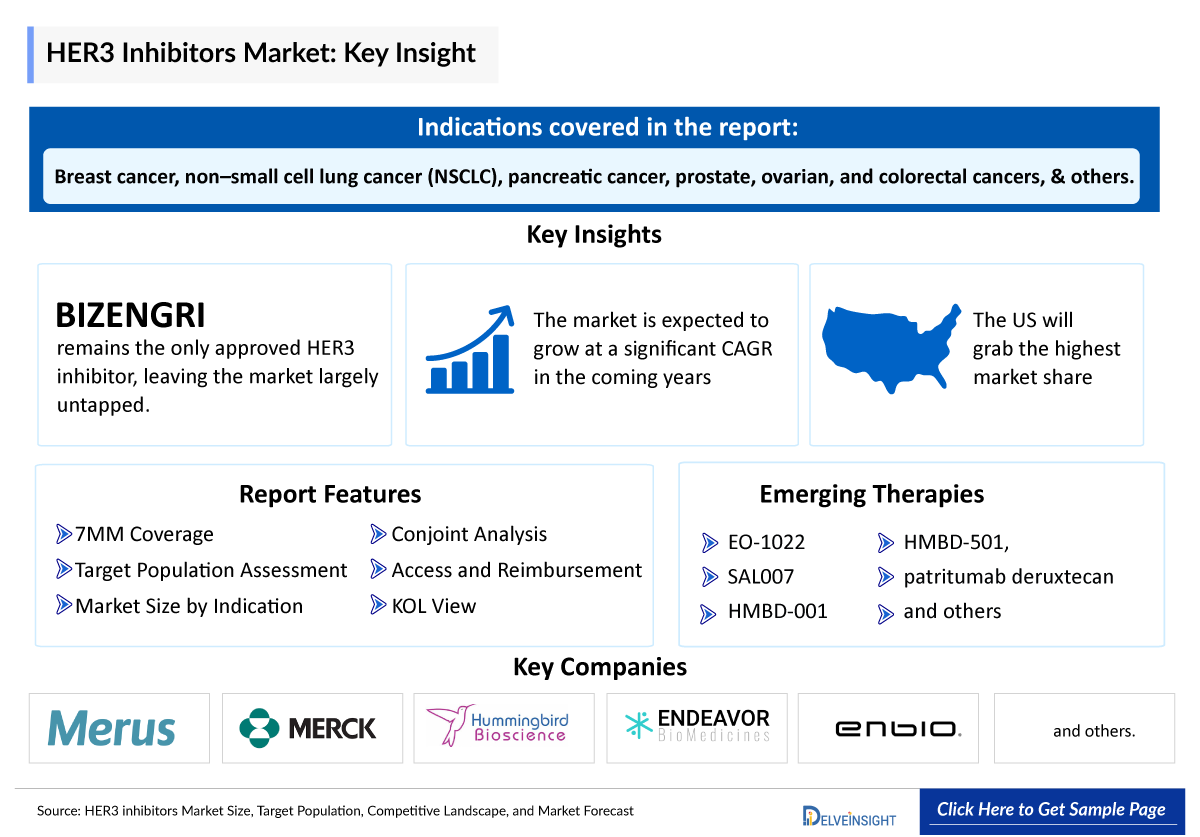 HER3 Inhibitors Market: Key Insight

Indications covered in the report:

Breast cancer, non–small cell lung cancer (NSCLC), pancreatic cancer, prostate, ovarian, and colorectal cancers, & others.

Key Insights

BIZENGRI remains the only approved HER3 inhibitor, leaving the market largely untapped.

The market is expected to grow at a significant CAGR in the coming years

The US will grab the highest market share

Report Features

7MM Coverage
Target Population Assessment
Market Size by Indication
Conjoint Analysis
Access and Reimbursement
KOL View

Emerging Therapies

EO-1022
SAL007
HMBD-001
HMBD-501,
patritumab deruxtecan
and others

Key Companies

Merus
MERCK
Hummingbird Bioscience
ENDEAVOR BioMedicines
enbio.
and others.

Source: HER3 inhibitors Market Size, Target Population, Competitive Landscape, and Market Forecast

DELVEINSIGHT

Click Here to Get Sample Page